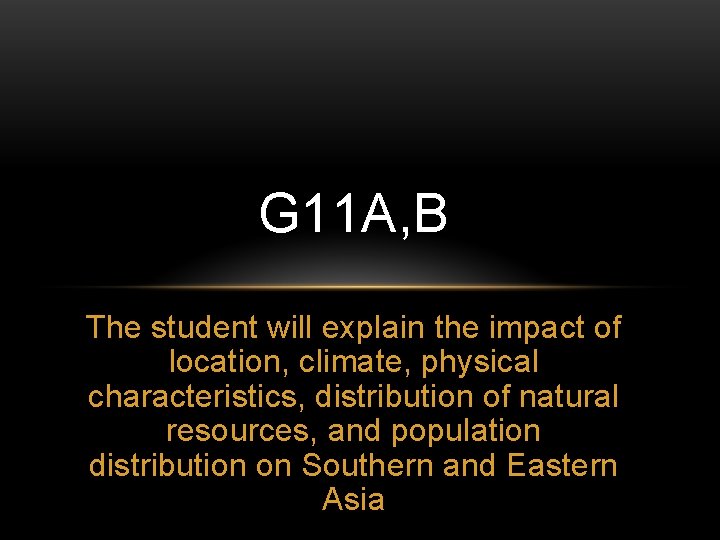 G11A,B

The student will explain the impact of location, climate, physical characteristics, distribution of natural resources, and population distribution on Southern and Eastern Asia